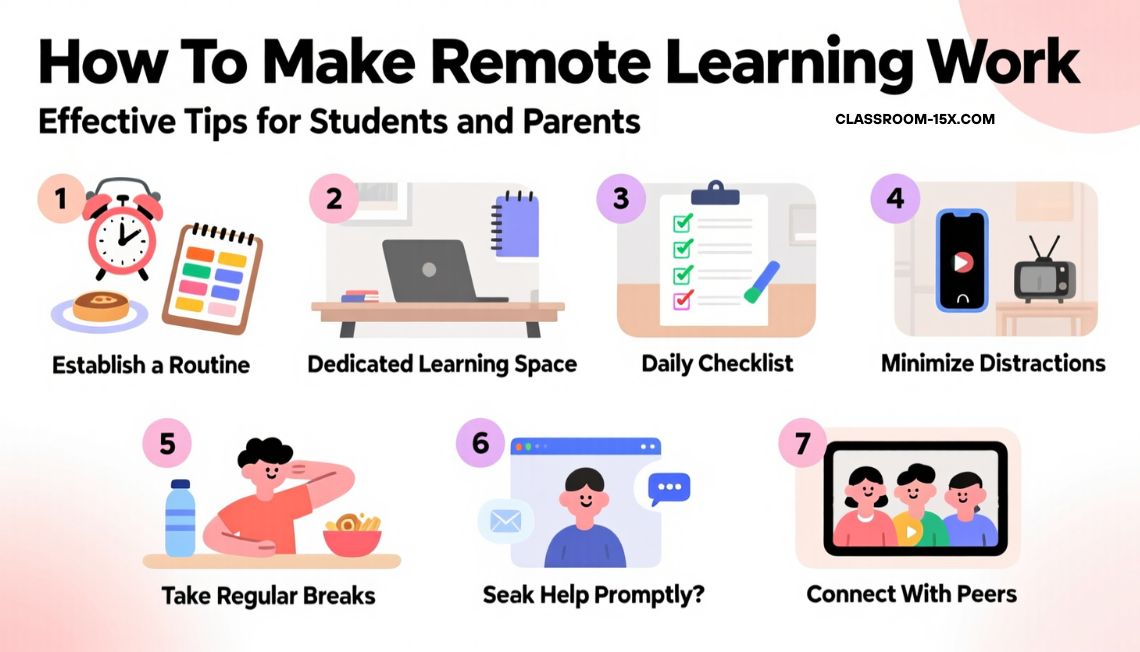 How To Make Remote Learning Work

Effective Tips for Students and Parents

CLASSROOM-15X.COM

1
Establish a Routine

2
Dedicated Learning Space

3
Daily Checklist

4
Minimize Distractions

5
Take Regular Breaks

6
Seak Help Promptly?

7
Connect With Peers